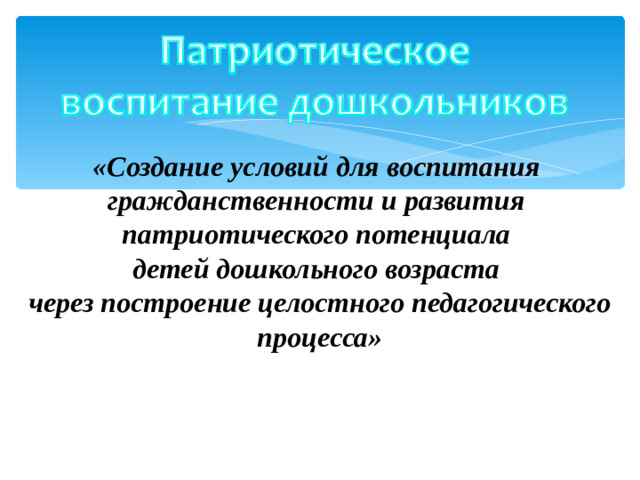 Патриотическое воспитание дошкольников

«Создание условий для воспитания гражданственности и развития патриотического потенциала детей дошкольного возраста через построение целостного педагогического процесса»